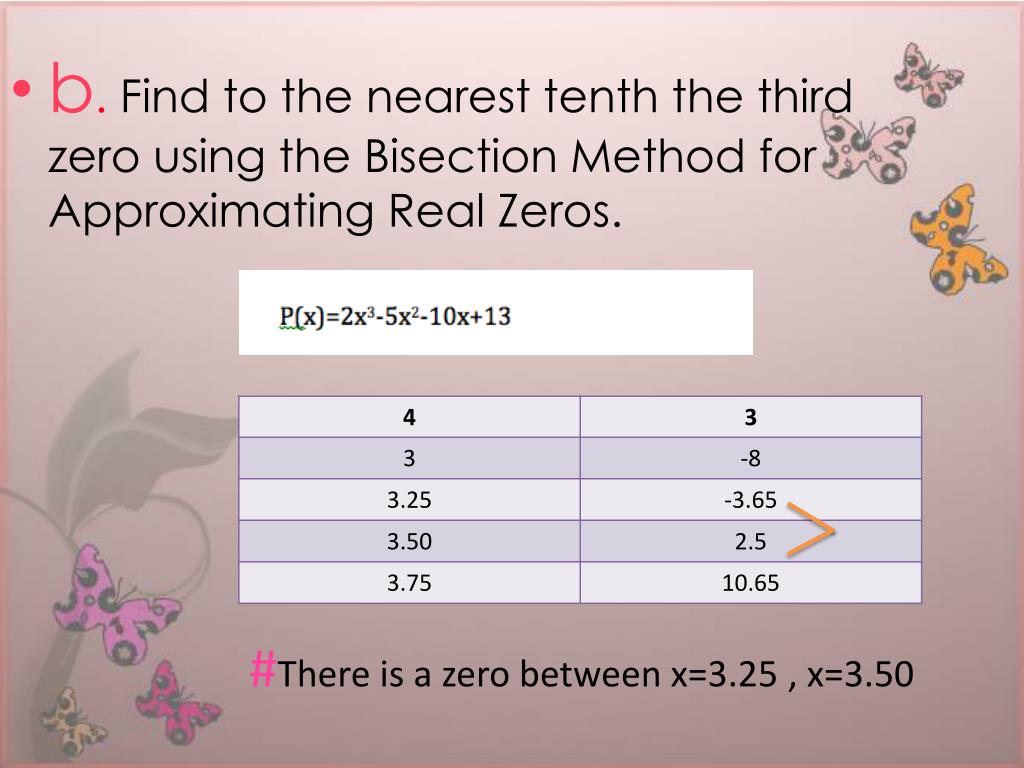 • b. Find to the nearest tenth the third zero using the Bisection Method for Approximating Real Zeros.

$P(x)=2x^3-5x^2-10x+13$

| 4 | 3 |
|---|---|
| 3 | -8 |
| 3.25 | -3.65 |
| 3.50 | 2.5 |
| 3.75 | 10.65 |

#There is a zero between x=3.25 , x=3.50